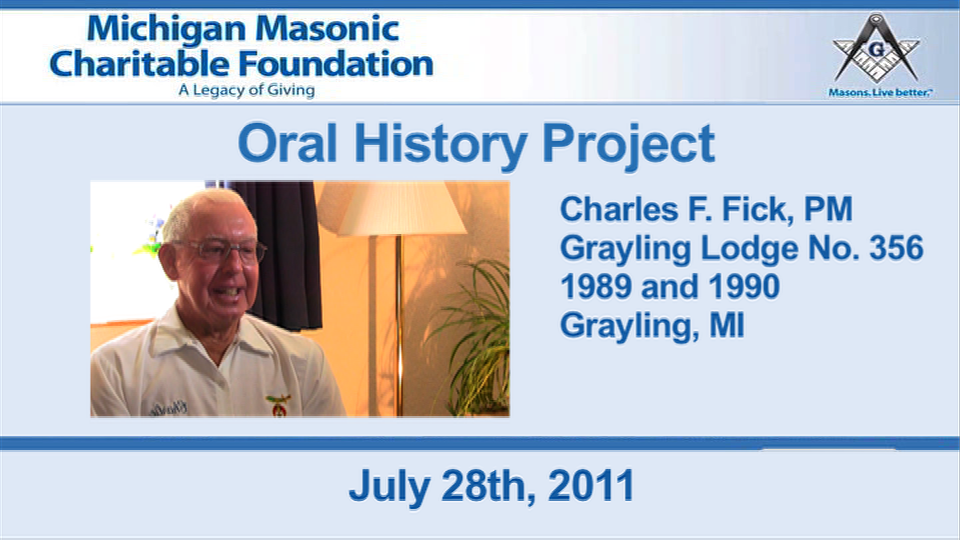 Michigan Masonic
Charitable Foundation
A Legacy of Giving

G

Masons. Live better.

Oral History Project

Charles F. Fick, PM
Grayling Lodge No. 356
1989 and 1990
Grayling, MI

July 28th, 2011